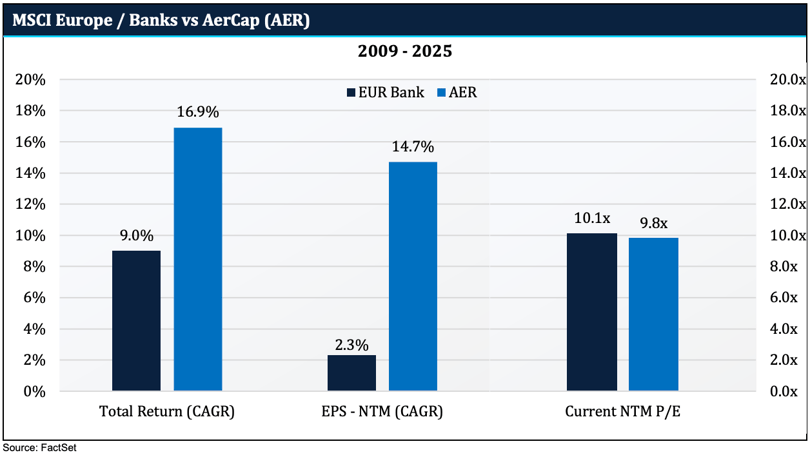 MSCI Europe / Banks vs AerCap (AER)

2009 - 2025

EUR Bank AER

20%
18%
16%
14%
12%
10%
8%
6%
4%
2%
0%

20.0x
18.0x
16.0x
14.0x
12.0x
10.0x
8.0x
6.0x
4.0x
2.0x
0.0x

9.0%
16.9%
2.3%
14.7%
10.1x
9.8x

Total Return (CAGR)
EPS - NTM (CAGR)
Current NTM P/E

Source: FactSet